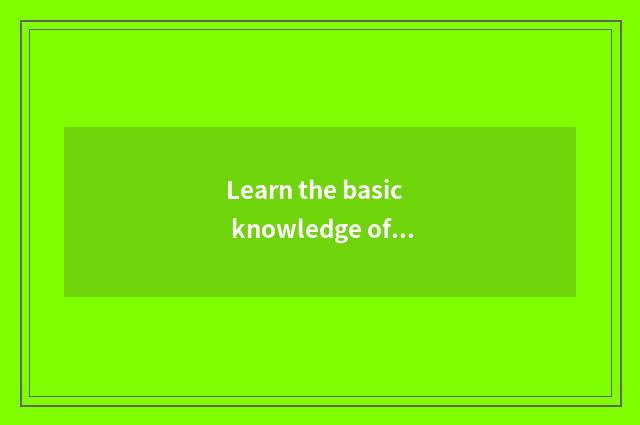 Learn the basic knowledge of...